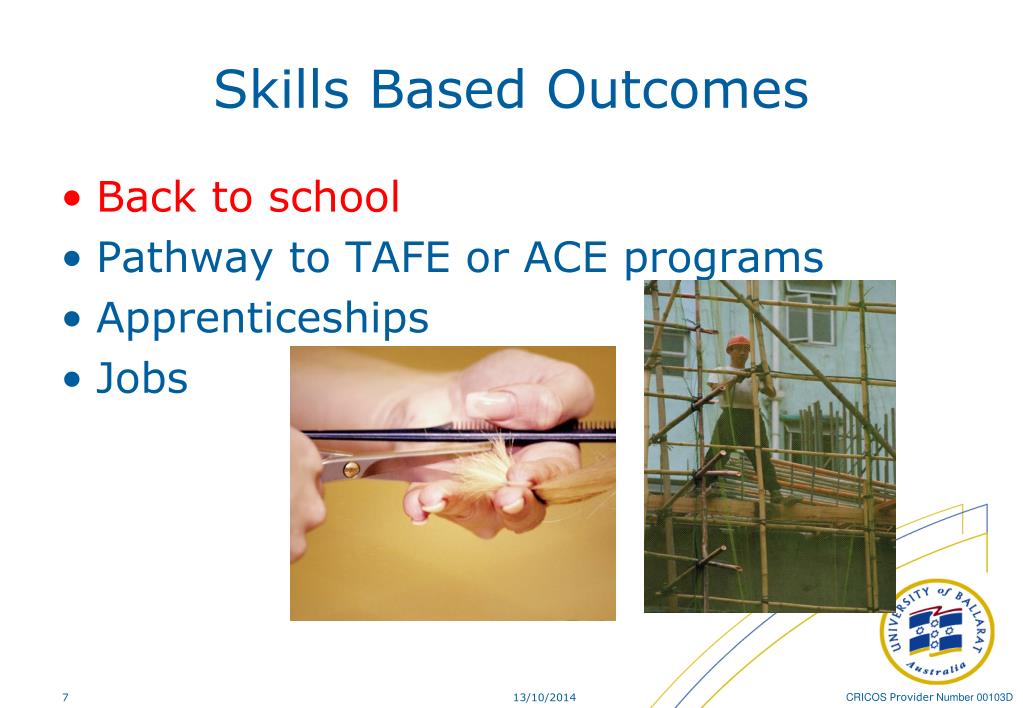 Skills Based Outcomes

• Back to school
• Pathway to TAFE or ACE programs
• Apprenticeships
• Jobs

UNIVERSITY of BALLARAT
Australia

7

13/10/2014

CRICOS Provider Number 00103D